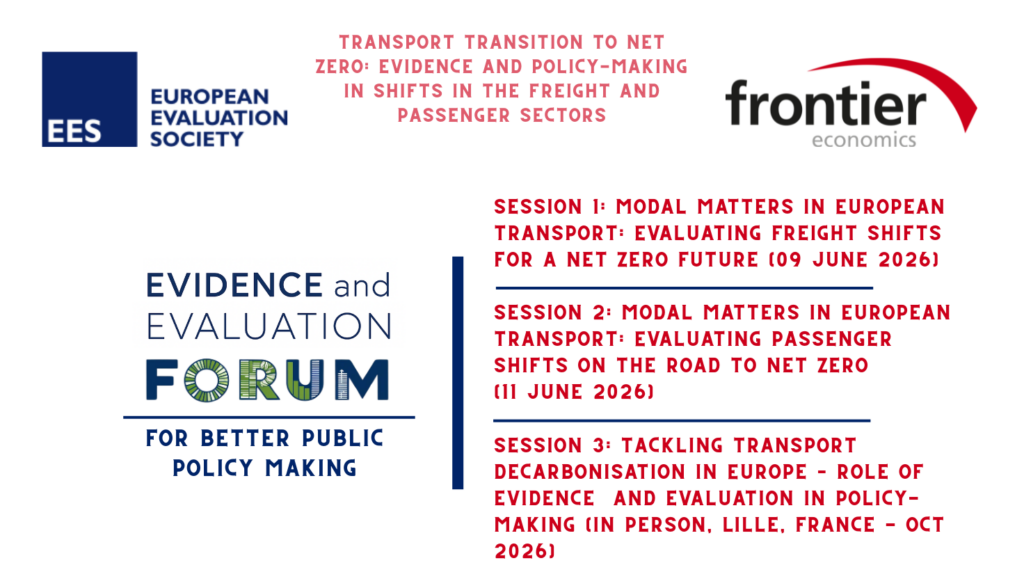 EES
EUROPEAN EVALUATION SOCIETY

TRANSPORT TRANSITION TO NET ZERO: EVIDENCE AND POLICY-MAKING IN SHIFTS IN THE FREIGHT AND PASSENGER SECTORS

frontier
economics

EVIDENCE and EVALUATION FORUM

FOR BETTER PUBLIC POLICY MAKING

SESSION 1: MODAL MATTERS IN EUROPEAN TRANSPORT: EVALUATING FREIGHT SHIFTS FOR A NET ZERO FUTURE (09 JUNE 2026)

SESSION 2: MODAL MATTERS IN EUROPEAN TRANSPORT: EVALUATING PASSENGER SHIFTS ON THE ROAD TO NET ZERO (11 JUNE 2026)

SESSION 3: TACKLING TRANSPORT DECARBONISATION IN EUROPE - ROLE OF EVIDENCE AND EVALUATION IN POLICY-MAKING (IN PERSON, LILLE, FRANCE - OCT 2026)